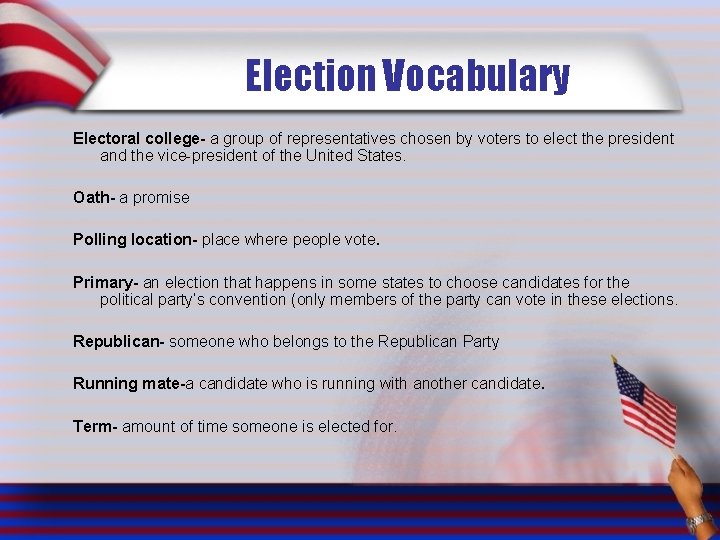 Election Vocabulary

Electoral college- a group of representatives chosen by voters to elect the president and the vice-president of the United States.

Oath- a promise

Polling location- place where people vote.

Primary- an election that happens in some states to choose candidates for the political party's convention (only members of the party can vote in these elections.

Republican- someone who belongs to the Republican Party

Running mate-a candidate who is running with another candidate.

Term- amount of time someone is elected for.